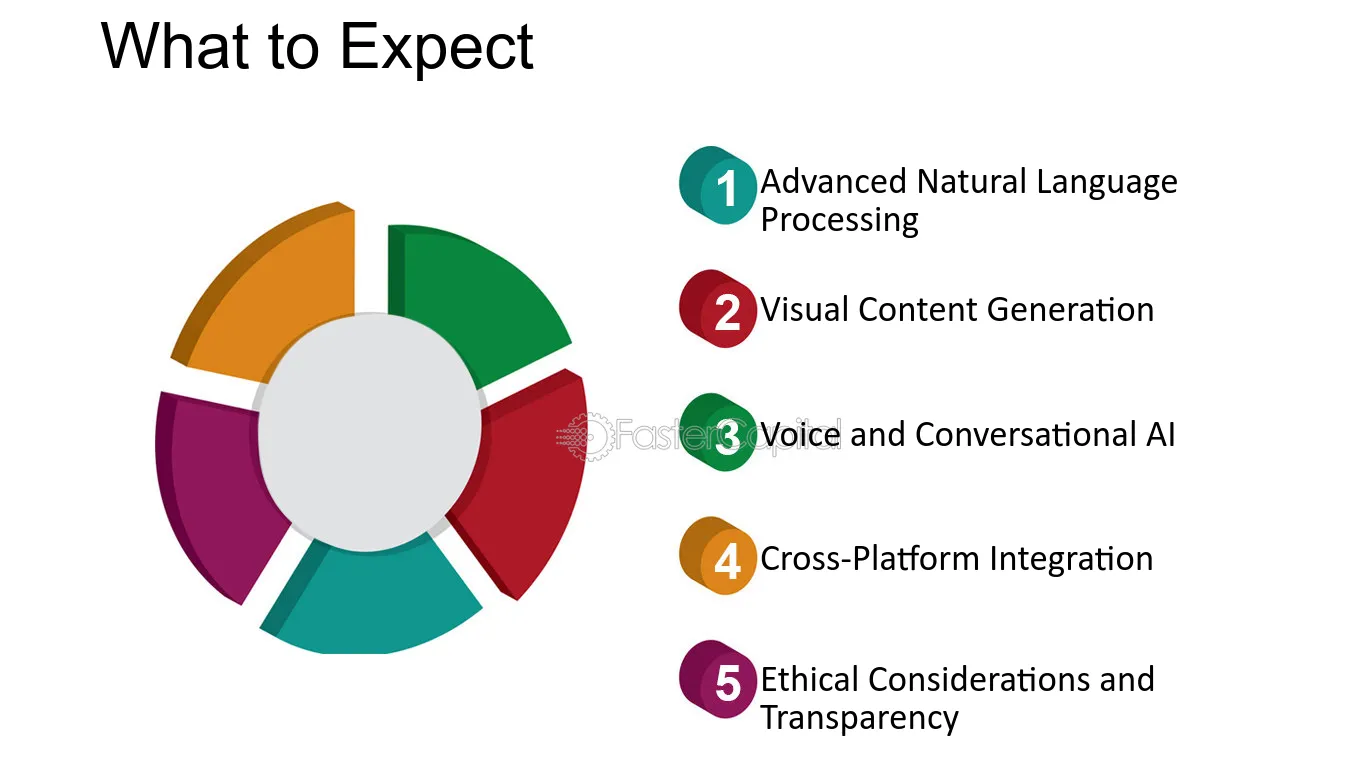 What to Expect

1 Advanced Natural Language Processing

2 Visual Content Generation

3 Voice and Conversational AI

4 Cross-Platform Integration

5 Ethical Considerations and Transparency

FasterCapital